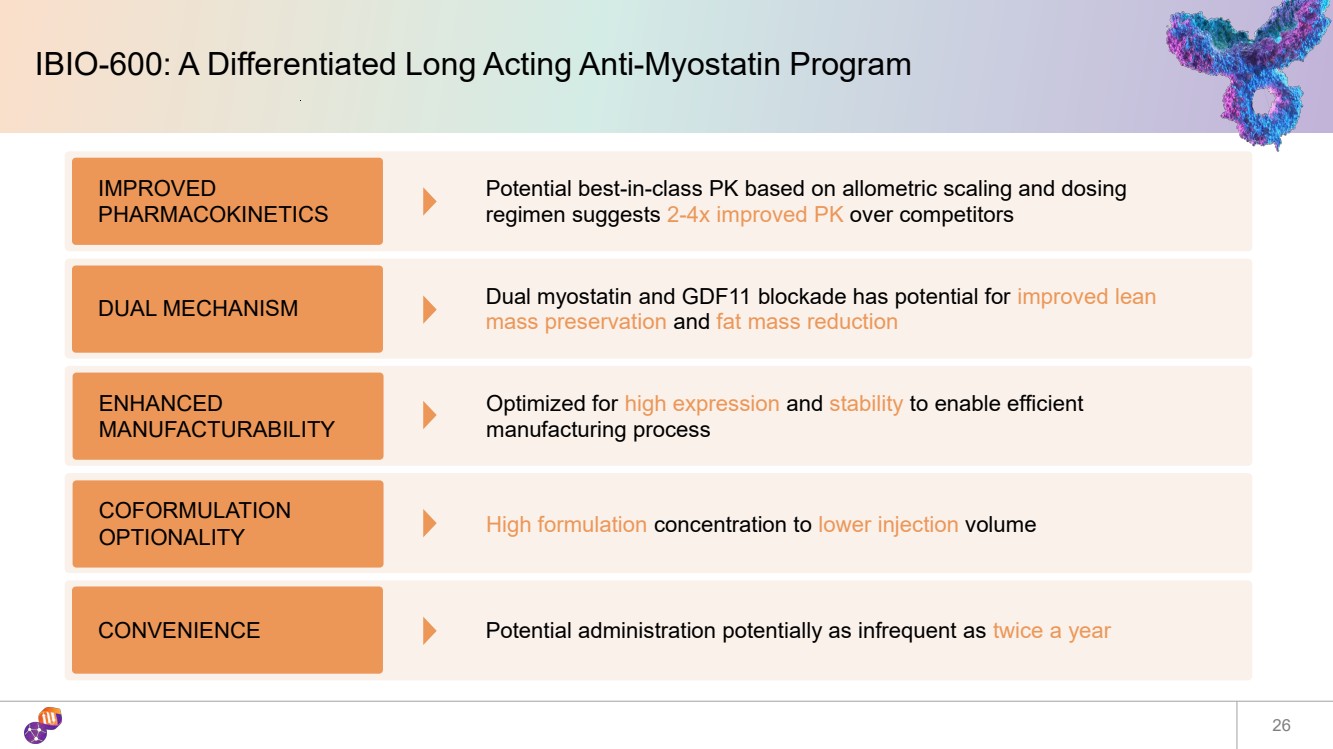 IBIO-600: A Differentiated Long Acting Anti-Myostatin Program

IMPROVED PHARMACOKINETICS

Potential best-in-class PK based on allometric scaling and dosing regimen suggests 2-4x improved PK over competitors

DUAL MECHANISM

Dual myostatin and GDF11 blockade has potential for improved lean mass preservation and fat mass reduction

ENHANCED MANUFACTURABILITY

Optimized for high expression and stability to enable efficient manufacturing process

COFORMULATION OPTIONALITY

High formulation concentration to lower injection volume

CONVENIENCE

Potential administration potentially as infrequent as twice a year

26